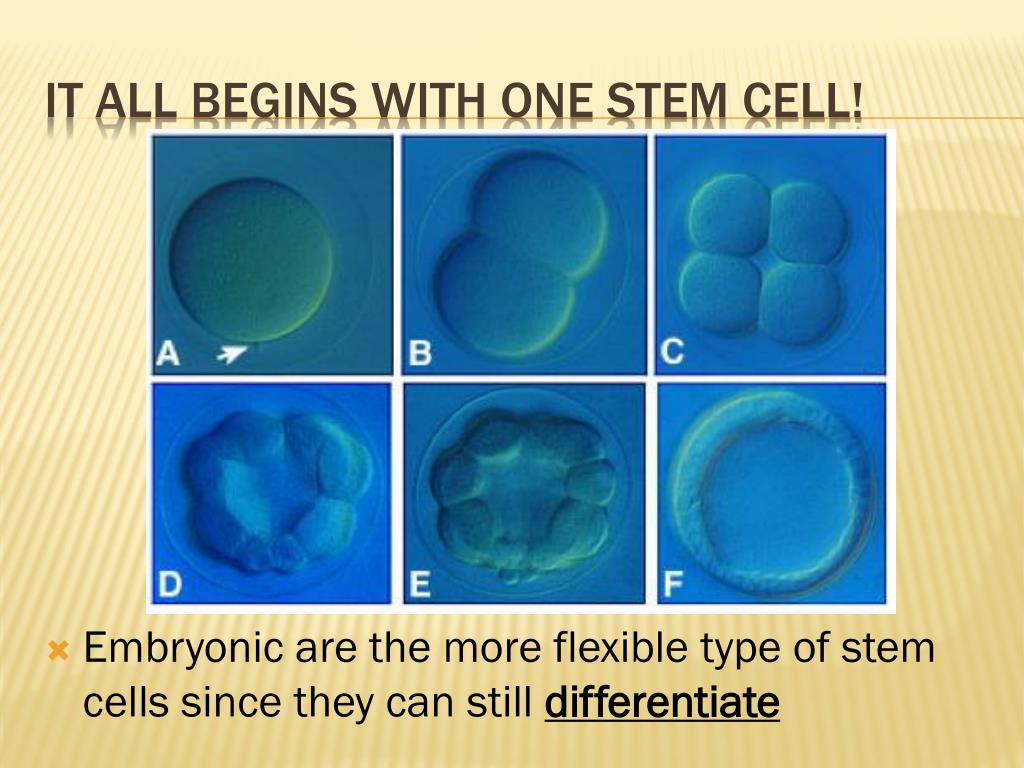 IT ALL BEGINS WITH ONE STEM CELL!

A

B

C

D

E

F

Embryonic are the more flexible type of stem cells since they can still differentiate